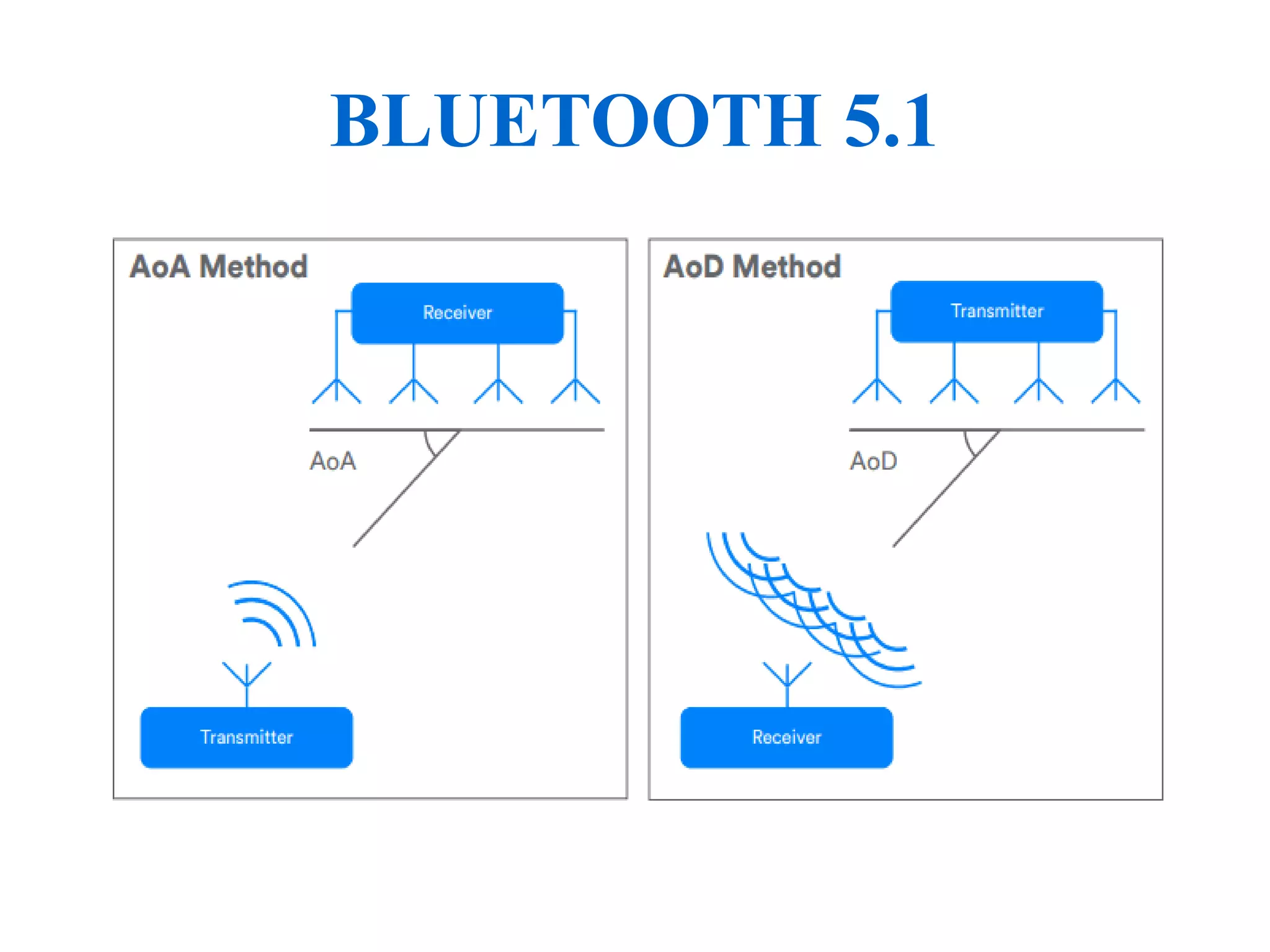 BLUETOOTH 5.1

AoA Method

Receiver

AoA

Transmitter

AoD Method

Transmitter

AoD

Receiver